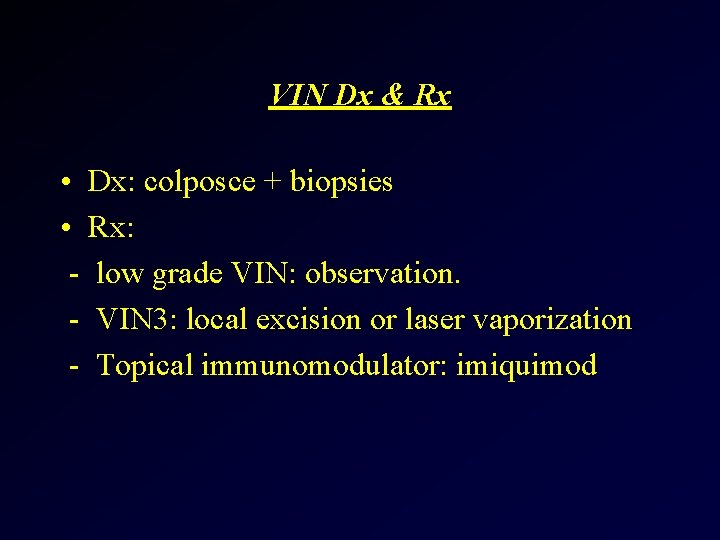 VIN Dx & Rx

• Dx: colposce + biopsies
• Rx:
- low grade VIN: observation.
- VIN3: local excision or laser vaporization
- Topical immunomodulator: imiquimod